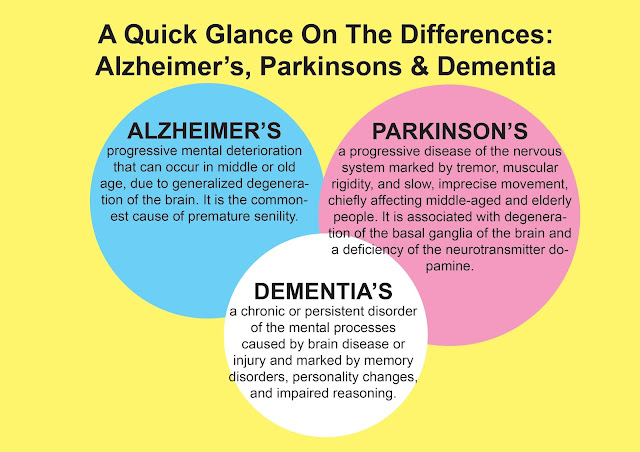 A Quick Glance On The Differences: Alzheimer's, Parkinsons & Dementia

ALZHEIMER'S
progressive mental deterioration that can occur in middle or old age, due to generalized degeneration of the brain. It is the commonest cause of premature senility.

PARKINSON'S
a progressive disease of the nervous system marked by tremor, muscular rigidity, and slow, imprecise movement, chiefly affecting middle-aged and elderly people. It is associated with degeneration of the basal ganglia of the brain and a deficiency of the neurotransmitter dopamine.

DEMENTIA'S
a chronic or persistent disorder of the mental processes caused by brain disease or injury and marked by memory disorders, personality changes, and impaired reasoning.